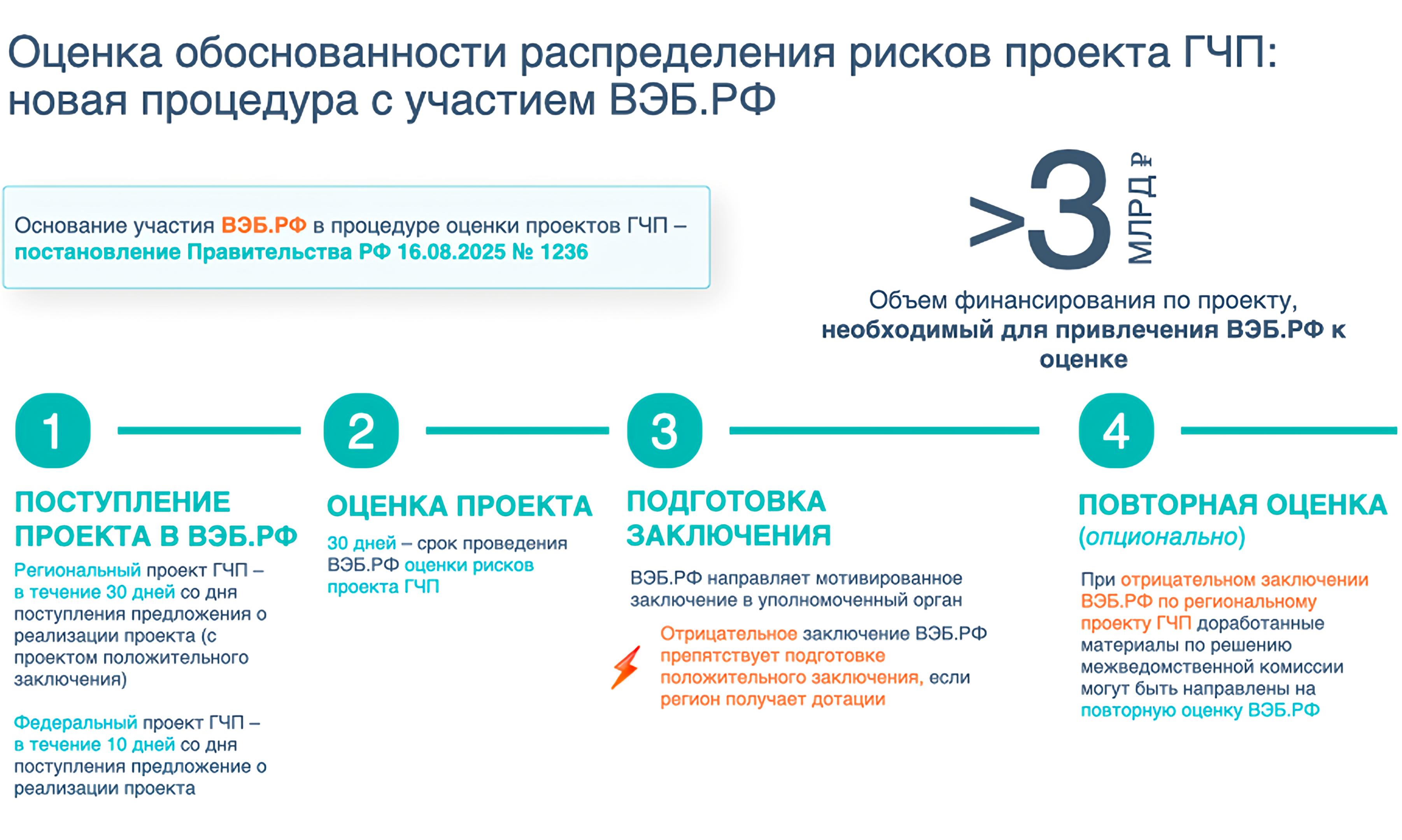 Оценка обоснованности распределения рисков проекта ГЧП: новая процедура с участием ВЭБ.РФ

Основание участия ВЭБ.РФ в процедуре оценки проектов ГЧП – постановление Правительства РФ 16.08.2025 № 1236

>3 МЛРД ₽

Объем финансирования по проекту, необходимый для привлечения ВЭБ.РФ к оценке

1

ПОСТУПЛЕНИЕ ПРОЕКТА В ВЭБ.РФ

Региональный проект ГЧП – в течение 30 дней со дня поступления предложения о реализации проекта (с проектом положительного заключения)

Федеральный проект ГЧП – в течение 10 дней со дня поступления предложение о реализации проекта

2

ОЦЕНКА ПРОЕКТА

30 дней – срок проведения ВЭБ.РФ оценки рисков проекта ГЧП

3

ПОДГОТОВКА ЗАКЛЮЧЕНИЯ

ВЭБ.РФ направляет мотивированное заключение в уполномоченный орган

Отрицательное заключение ВЭБ.РФ препятствует подготовке положительного заключения, если регион получает дотации

4

ПОВТОРНАЯ ОЦЕНКА (опционально)

При отрицательном заключении ВЭБ.РФ по региональному проекту ГЧП доработанные материалы по решению межведомственной комиссии могут быть направлены на повторную оценку ВЭБ.РФ